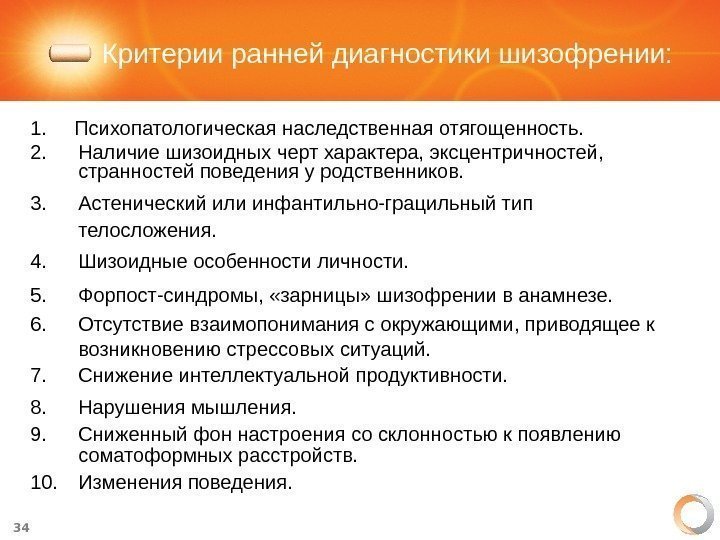 Критерии ранней диагностики шизофрении:

1. Психопатологическая наследственная отягощенность.
2. Наличие шизоидных черт характера, эксцентричностей, странностей поведения у родственников.
3. Астенический или инфантильно-грацильный тип телосложения.
4. Шизоидные особенности личности.
5. Форпост-синдромы, «зарницы» шизофрении в анамнезе.
6. Отсутствие взаимопонимания с окружающими, приводящее к возникновению стрессовых ситуаций.
7. Снижение интеллектуальной продуктивности.
8. Нарушения мышления.
9. Сниженный фон настроения со склонностью к появлению соматоформных расстройств.
10. Изменения поведения.

34